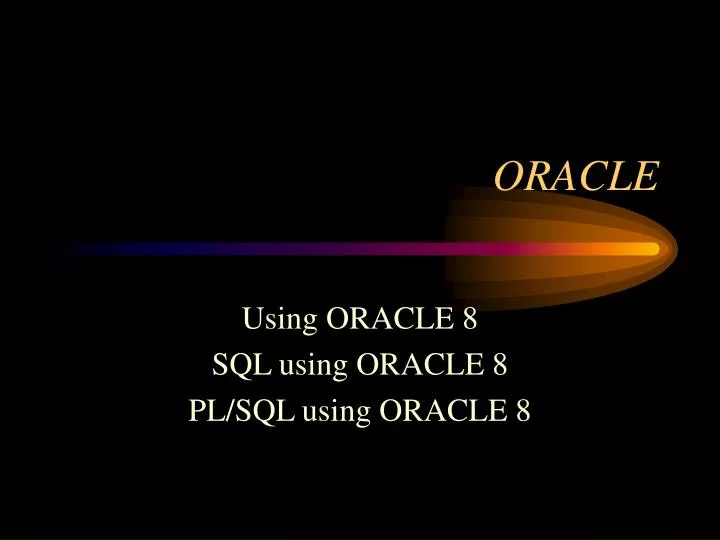 ORACLE

Using ORACLE 8
SQL using ORACLE 8
PL/SQL using ORACLE 8